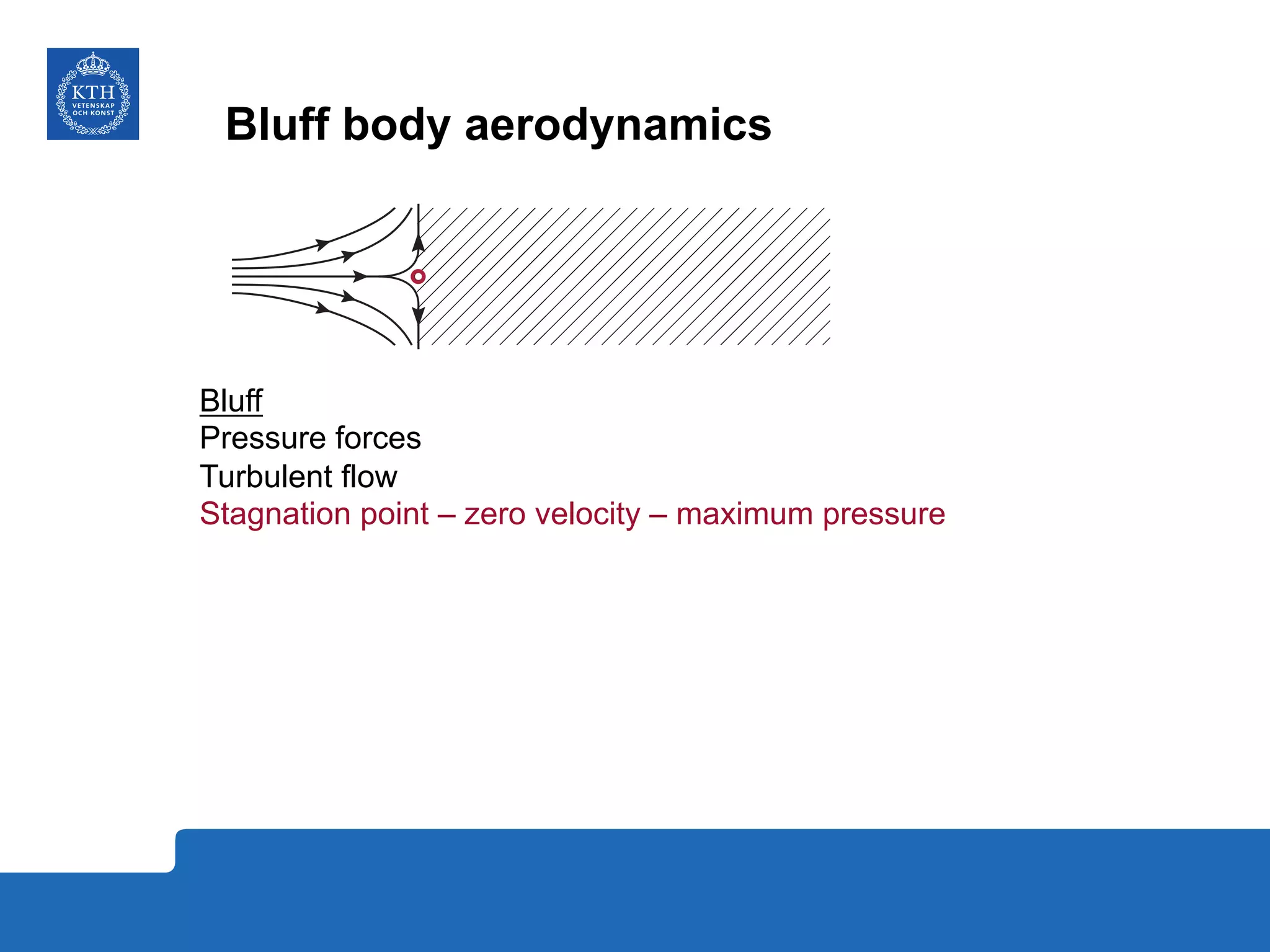 KTH
VETENSKAP
OCH KONST

Bluff body aerodynamics

Bluff
Pressure forces
Turbulent flow
Stagnation point – zero velocity – maximum pressure